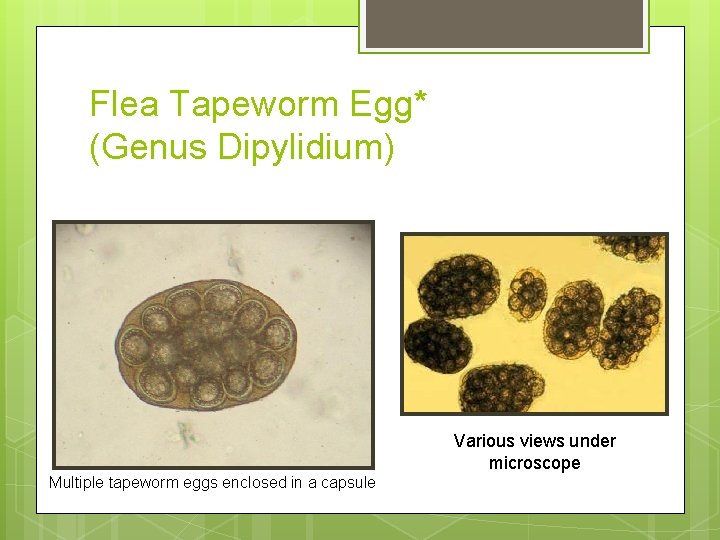 Flea Tapeworm Egg*
(Genus Dipylidium)

Multiple tapeworm eggs enclosed in a capsule

Various views under microscope